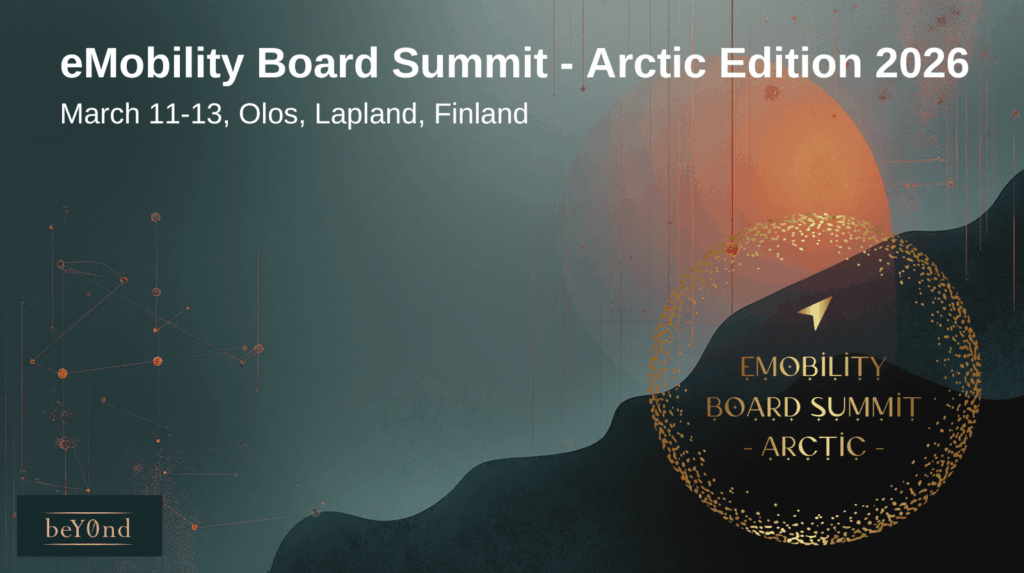 eMobility Board Summit - Arctic Edition 2026

March 11-13, Olos, Lapland, Finland

EMOBILITY
BOARD SUMMIT
- ARCTIC -

beY0nd